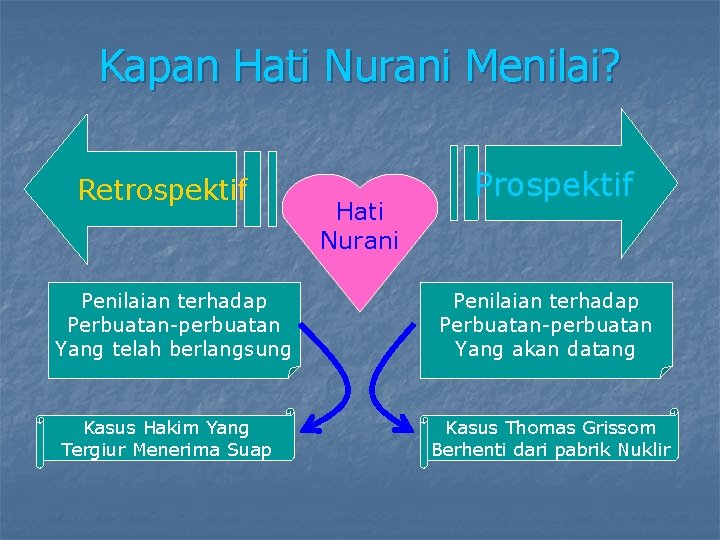 Kapan Hati Nurani Menilai?

Retrospektif

Hati
Nurani

Prospektif

Penilaian terhadap
Perbuatan-perbuatan
Yang telah berlangsung

Penilaian terhadap
Perbuatan-perbuatan
Yang akan datang

Kasus Hakim Yang
Tergiur Menerima Suap

Kasus Thomas Grissom
Berhenti dari pabrik Nuklir